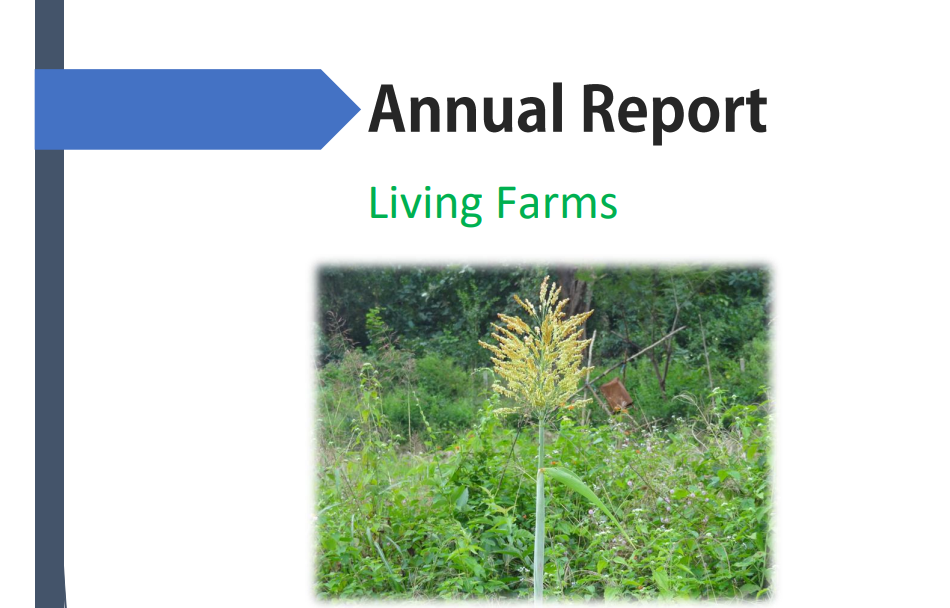 Annual Report

Living Farms